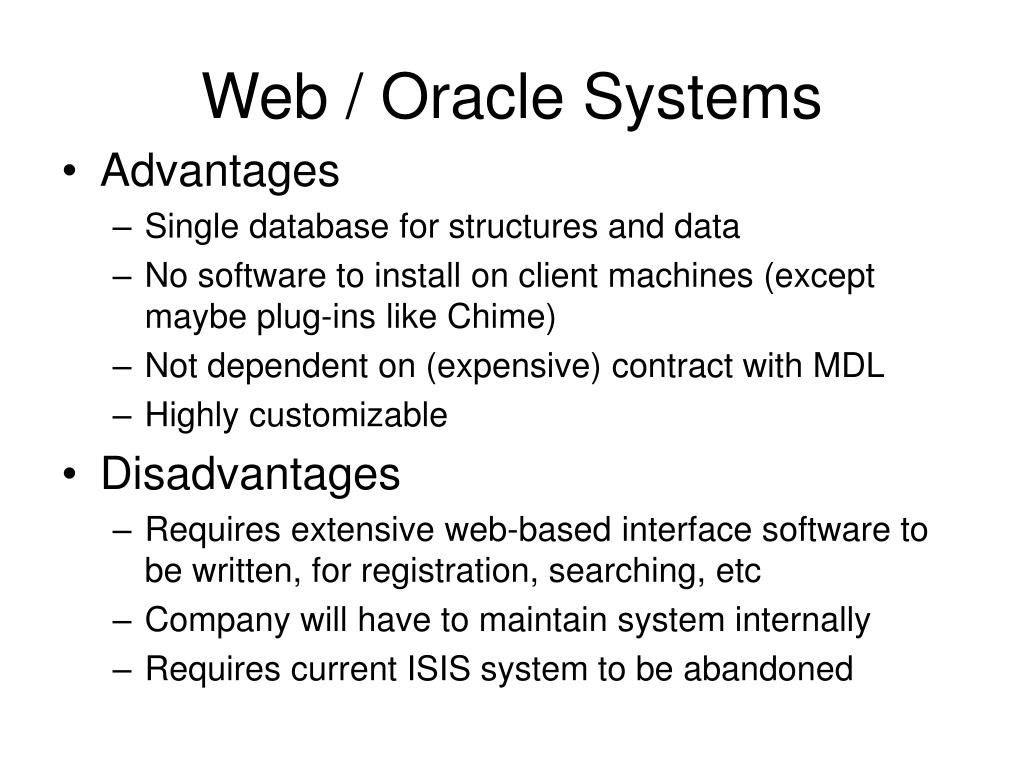 Web / Oracle Systems

• Advantages
– Single database for structures and data
– No software to install on client machines (except maybe plug-ins like Chime)
– Not dependent on (expensive) contract with MDL
– Highly customizable
• Disadvantages
– Requires extensive web-based interface software to be written, for registration, searching, etc
– Company will have to maintain system internally
– Requires current ISIS system to be abandoned